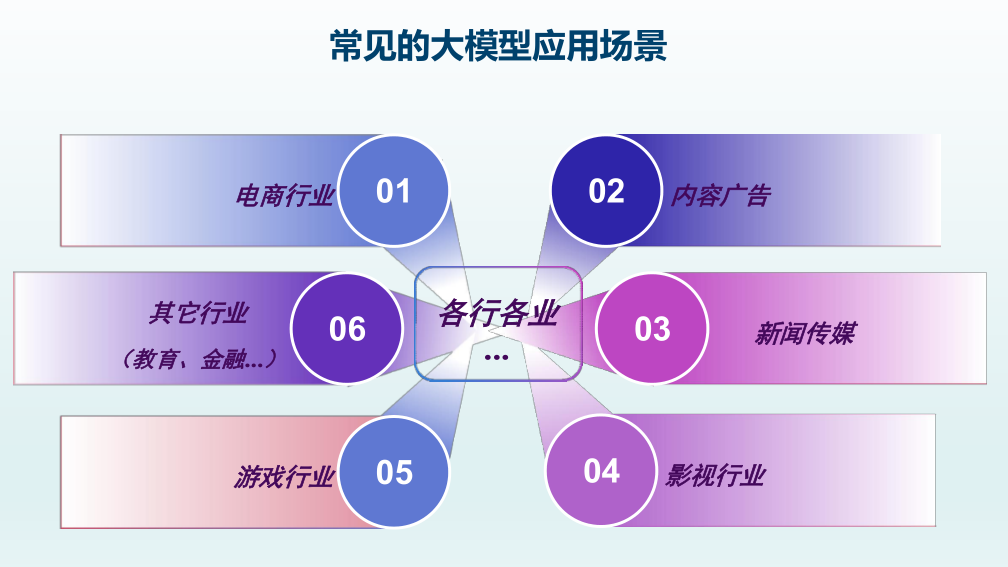 常见的大模型应用场景

电商行业 01

02 内容广告

其它行业
（教育、金融...）
06

各行各业
...

03 新闻传媒

游戏行业 05

04 影视行业